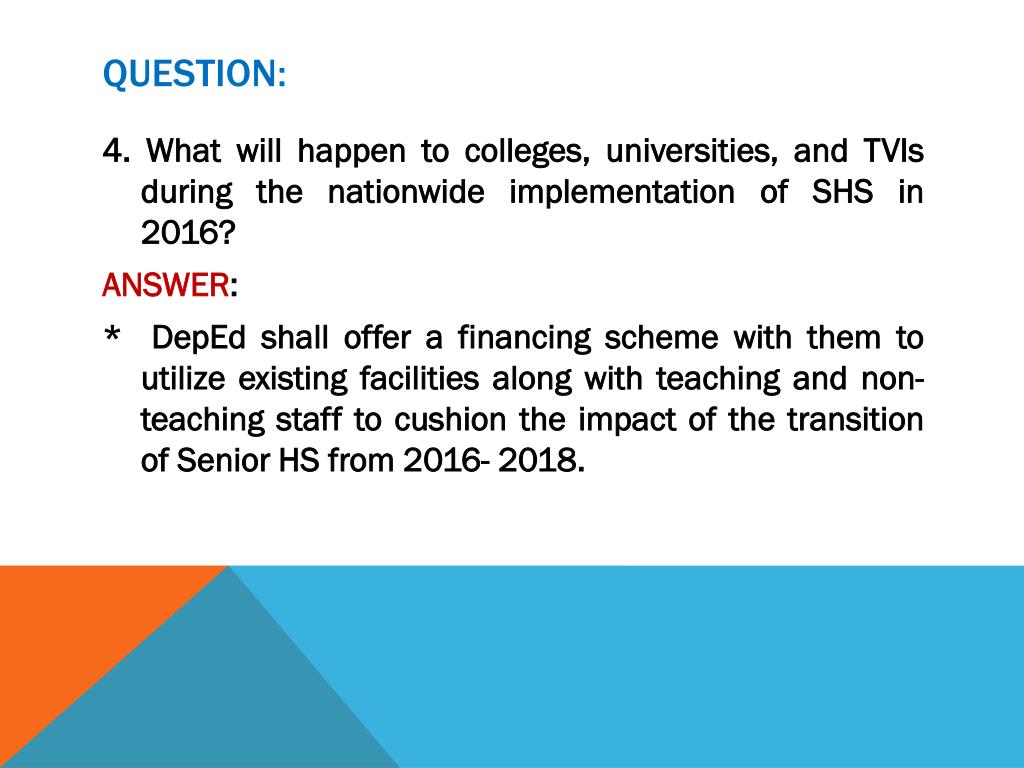 QUESTION:

4. What will happen to colleges, universities, and TVIs during the nationwide implementation of SHS in 2016?

ANSWER:

* DepEd shall offer a financing scheme with them to utilize existing facilities along with teaching and non-teaching staff to cushion the impact of the transition of Senior HS from 2016- 2018.